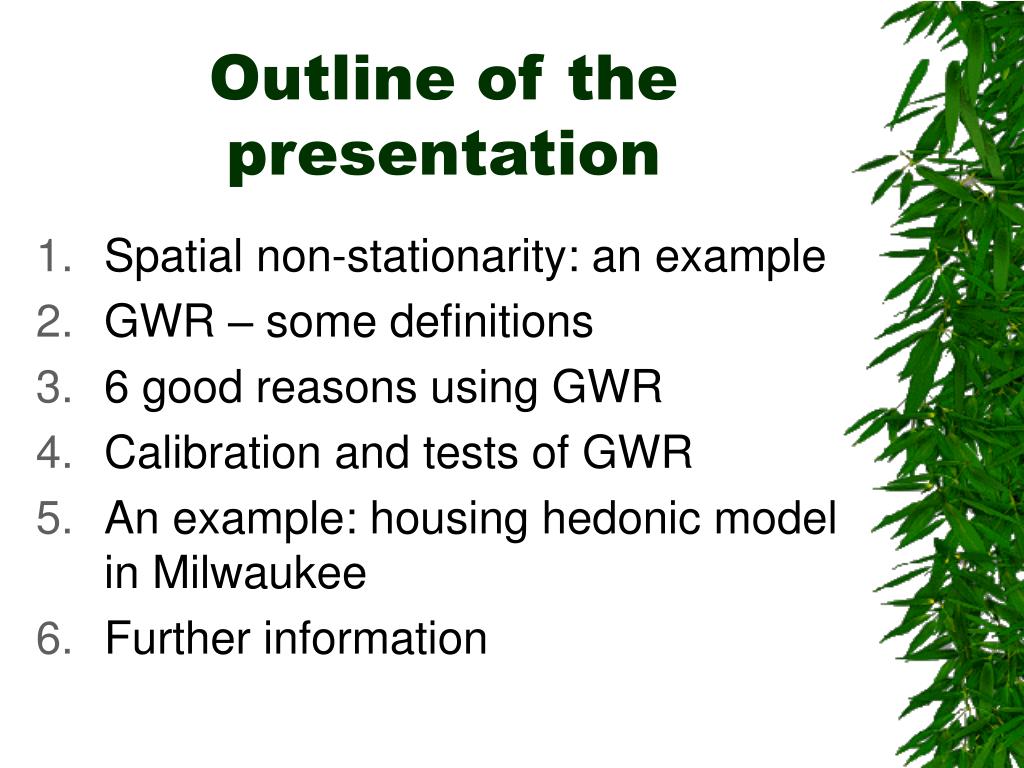 Outline of the presentation

1. Spatial non-stationarity: an example
2. GWR – some definitions
3. 6 good reasons using GWR
4. Calibration and tests of GWR
5. An example: housing hedonic model in Milwaukee
6. Further information